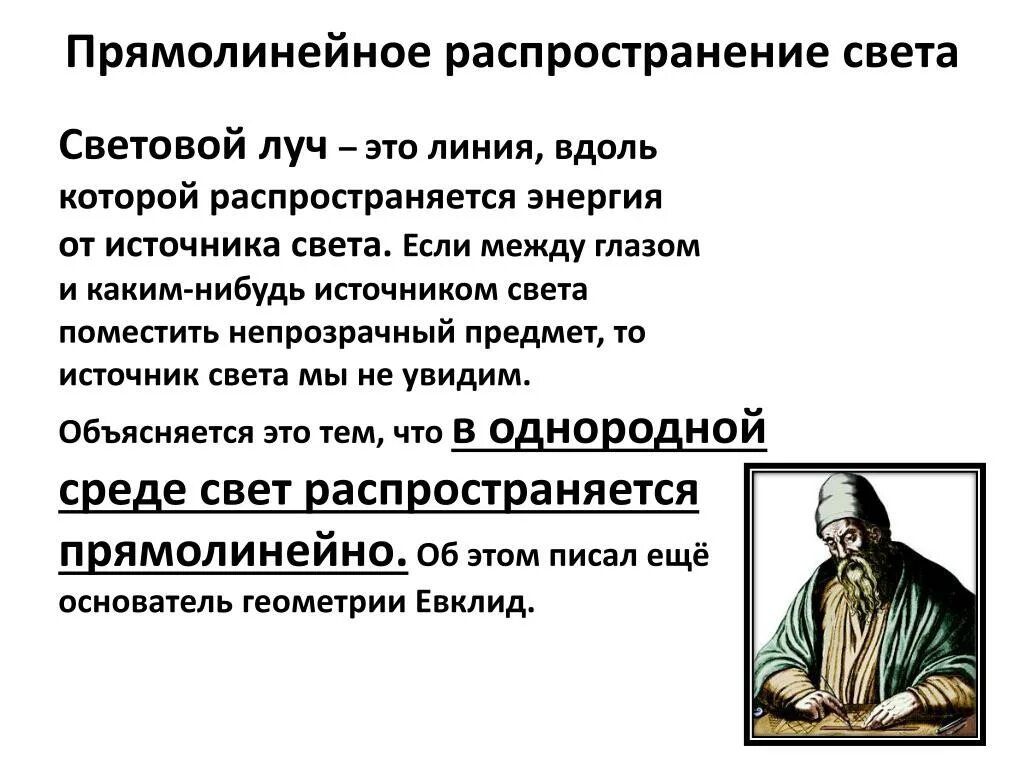 Прямолинейное распространение света

Световой луч – это линия, вдоль которой распространяется энергия от источника света. Если между глазом и каким-нибудь источником света поместить непрозрачный предмет, то источник света мы не увидим.

Объясняется это тем, что в однородной среде свет распространяется прямолинейно. Об этом писал ещё основатель геометрии Евклид.